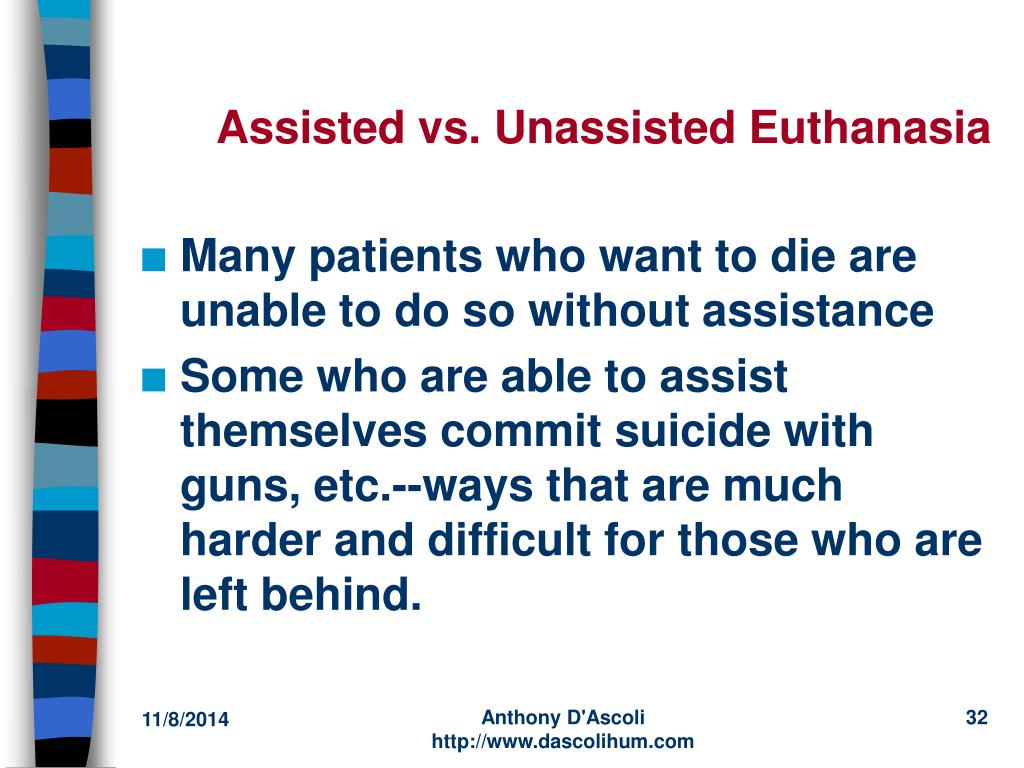 Assisted vs. Unassisted Euthanasia

■ Many patients who want to die are unable to do so without assistance

■ Some who are able to assist themselves commit suicide with guns, etc.--ways that are much harder and difficult for those who are left behind.

11/8/2014

Anthony D'Ascoli
http://www.dascolihum.com

32